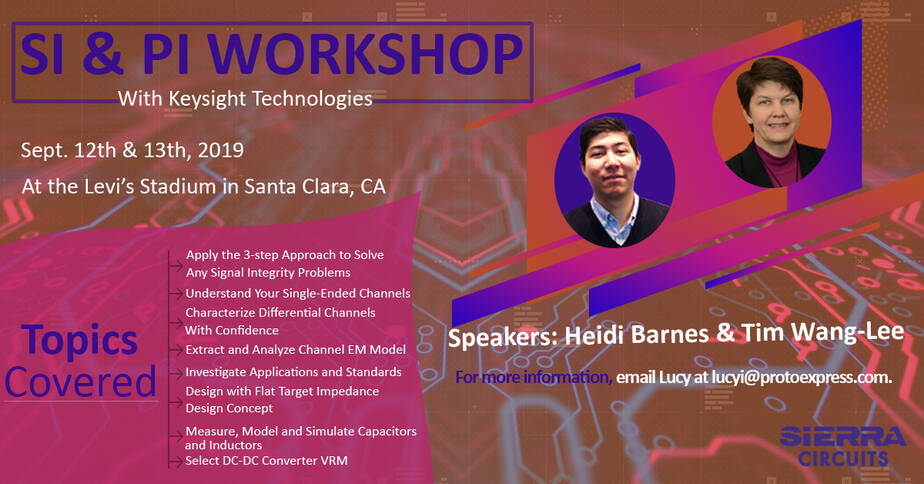 SI & PI WORKSHOP
With Keysight Technologies

Sept. 12th & 13th, 2019

At the Levi's Stadium in Santa Clara, CA

Topics Covered

Apply the 3-step Approach to Solve Any Signal Integrity Problems

Understand Your Single-Ended Channels

Characterize Differential Channels With Confidence

Extract and Analyze Channel EM Model

Investigate Applications and Standards

Design with Flat Target Impedance Design Concept

Measure, Model and Simulate Capacitors and Inductors

Select DC-DC Converter VRM

Speakers: Heidi Barnes & Tim Wang-Lee

For more information, email Lucy at lucyi@protoexpress.com.

SIERRA CIRCUITS